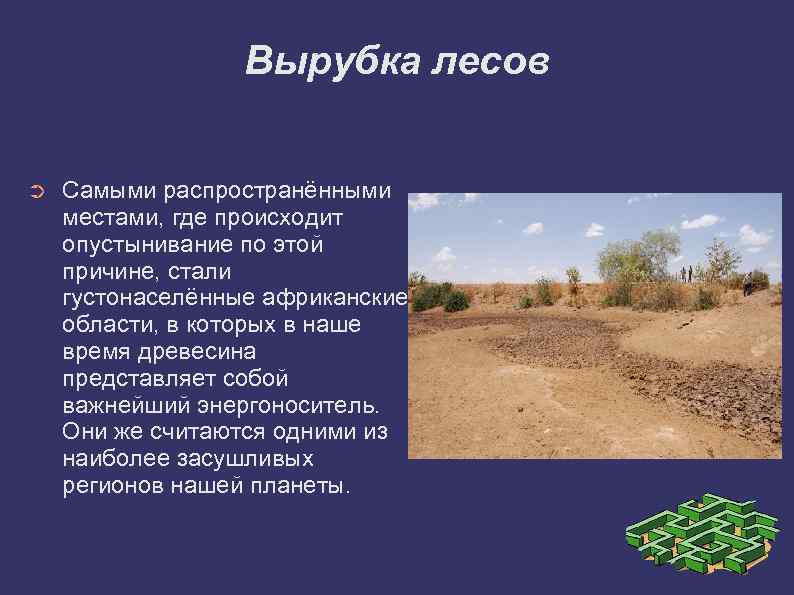 Вырубка лесов

Самыми распространёнными местами, где происходит опустынивание по этой причине, стали густонаселённые африканские области, в которых в наше время древесина представляет собой важнейший энергоноситель. Они же считаются одними из наиболее засушливых регионов нашей планеты.